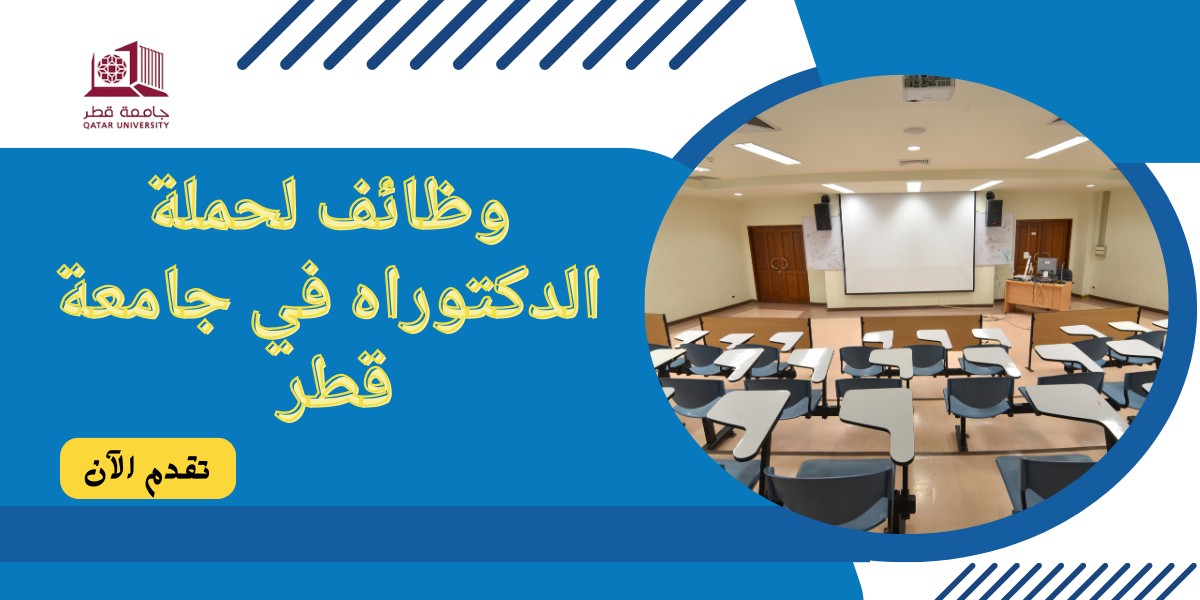 جامعة قطر
QATAR UNIVERSITY

وظائف لحملة الدكتوراه في جامعة قطر

تقدم الآن